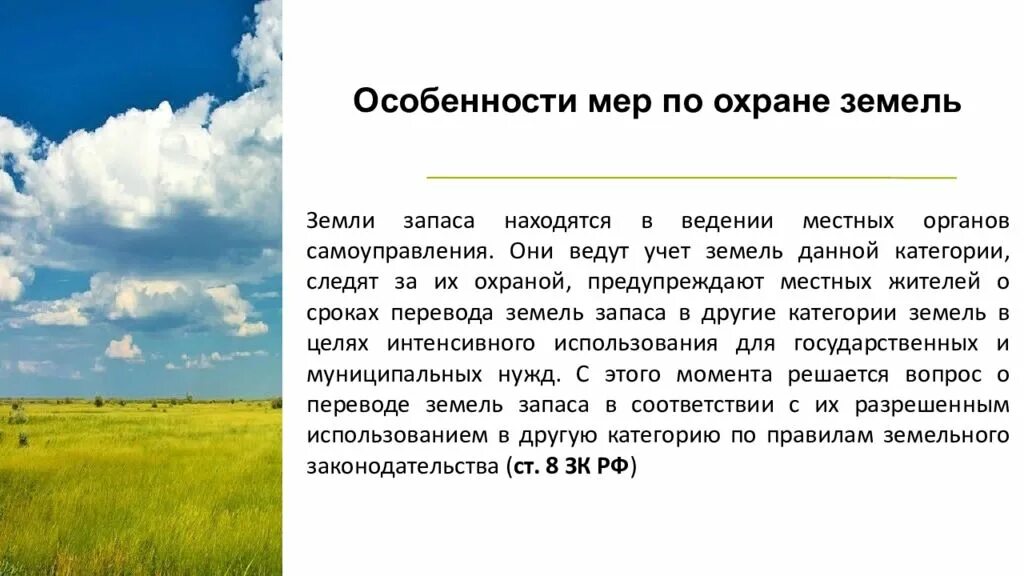 Особенности мер по охране земель

Земли запаса находятся в ведении местных органов самоуправления. Они ведут учет земель данной категории, следят за их охраной, предупреждают местных жителей о сроках перевода земель запаса в другие категории земель в целях интенсивного использования для государственных и муниципальных нужд. С этого момента решается вопрос о переводе земель запаса в соответствии с их разрешенным использованием в другую категорию по правилам земельного законодательства (ст. 8 ЗК РФ)